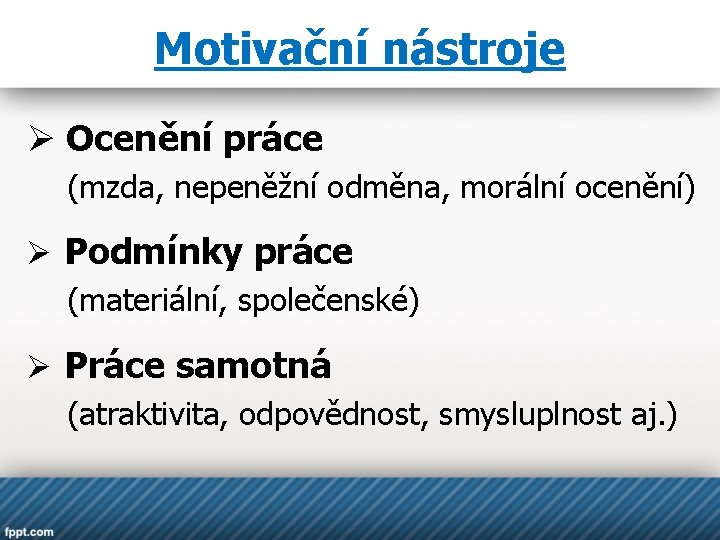 Motivační nástroje

➢ Ocenění práce
(mzda, nepeněžní odměna, morální ocenění)

➢ Podmínky práce
(materiální, společenské)

➢ Práce samotná
(atraktivita, odpovědnost, smysluplnost aj.)

fppt.com